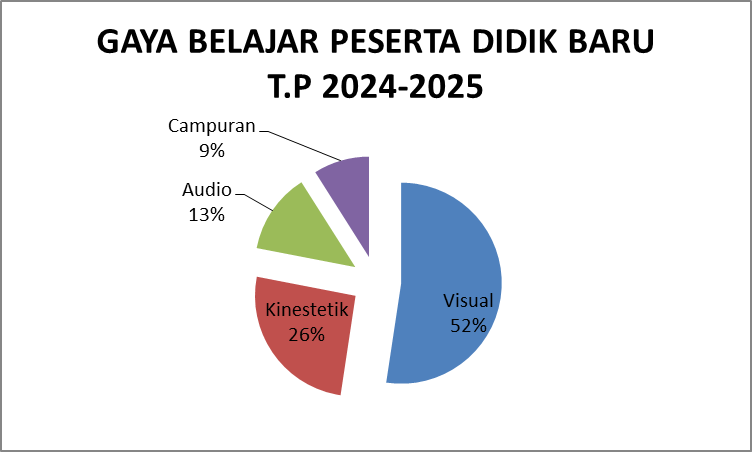 GAYA BELAJAR PESERTA DIDIK BARU
T.P 2024-2025

Campuran
9%

Audio
13%

Kinestetik
26%

Visual
52%